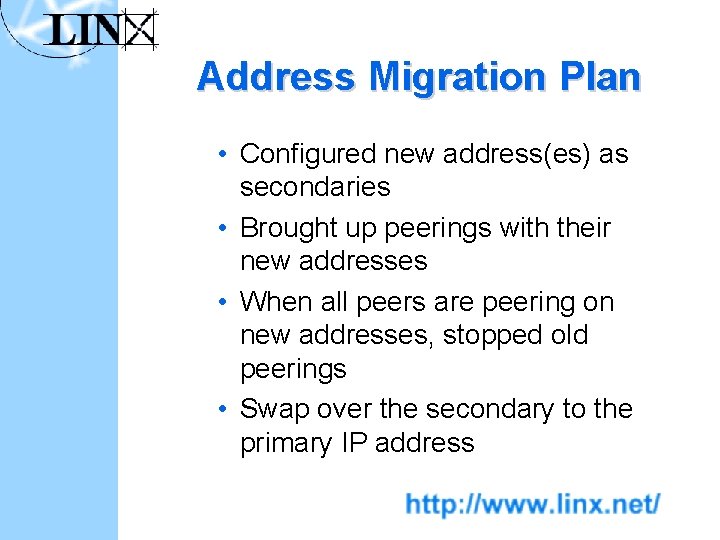 LINX

Address Migration Plan

• Configured new address(es) as secondaries
• Brought up peerings with their new addresses
• When all peers are peering on new addresses, stopped old peerings
• Swap over the secondary to the primary IP address

http://www.linx.net/